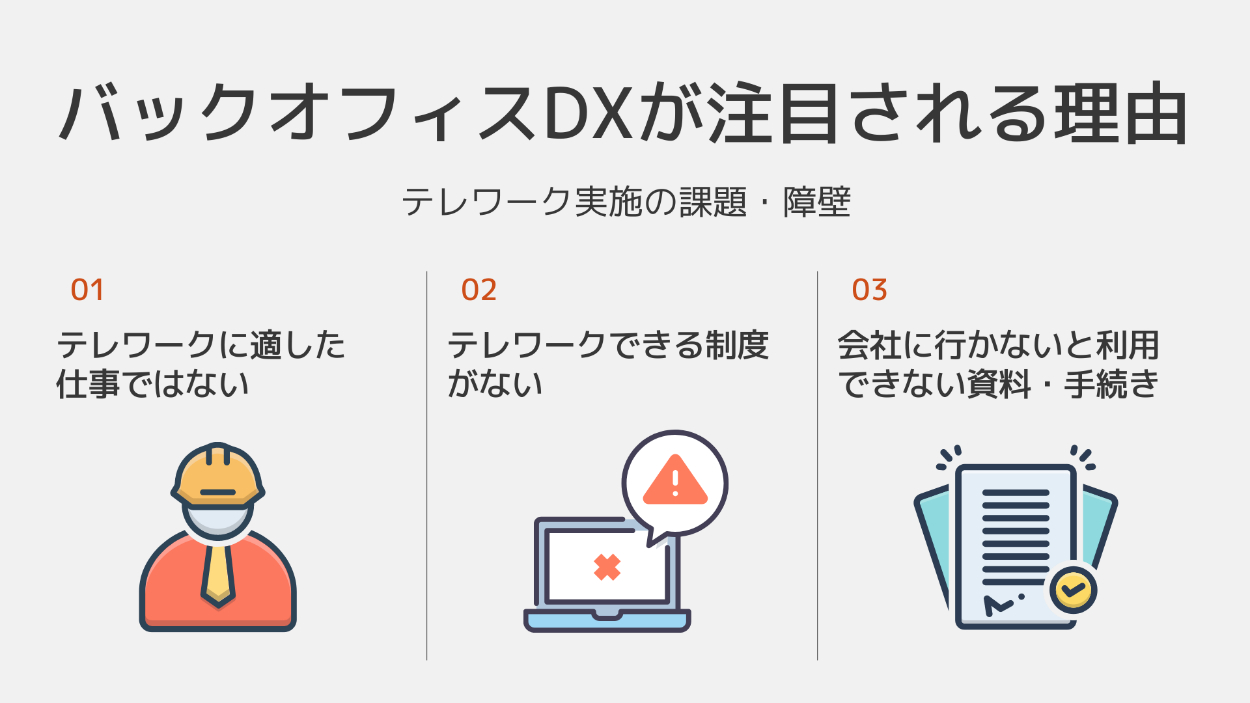 バックオフィスDXが注目される理由

テレワーク実施の課題・障壁

01

テレワークに適した仕事ではない

02

テレワークできる制度がない

03

会社に行かないと利用できない資料・手続き